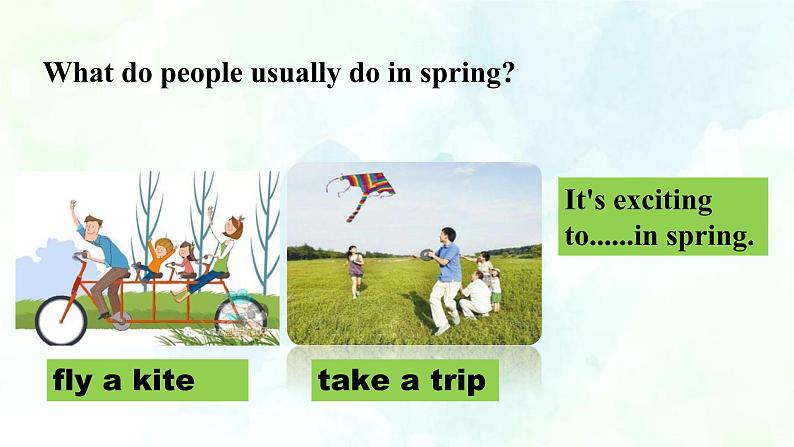 What do people usually do in spring?

It's exciting to......in spring.

fly a kite

take a trip